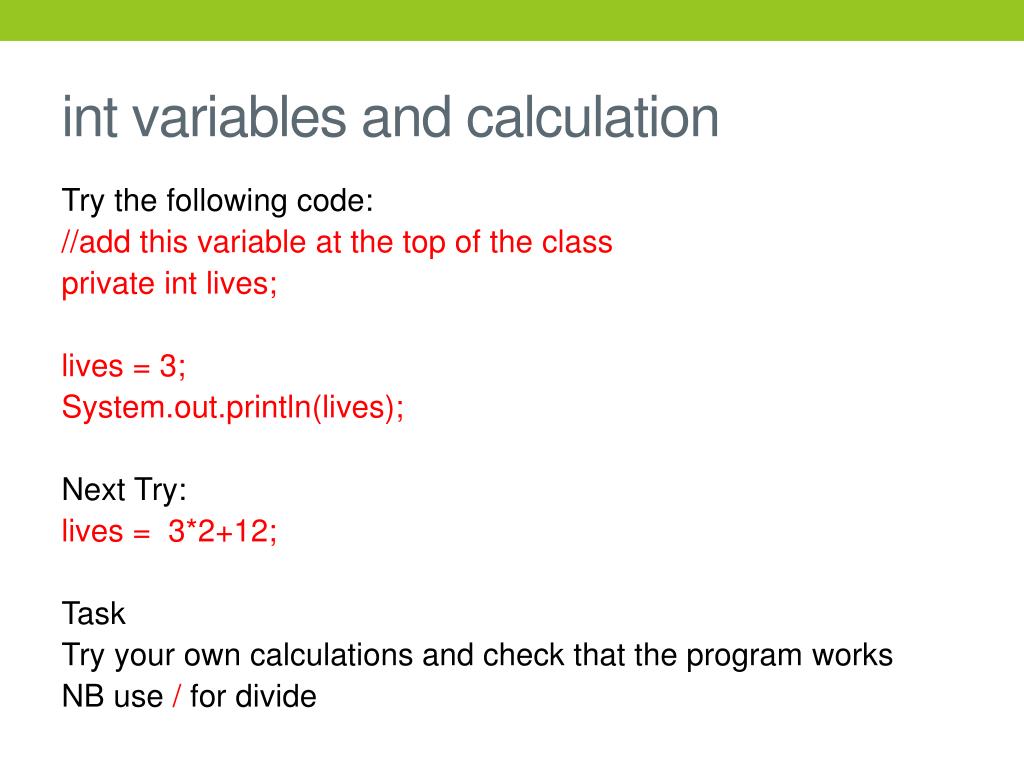 int variables and calculation

Try the following code:
//add this variable at the top of the class
private int lives;

lives = 3;
System.out.println(lives);

Next Try:
lives =  3*2+12;

Task
Try your own calculations and check that the program works
NB use / for divide